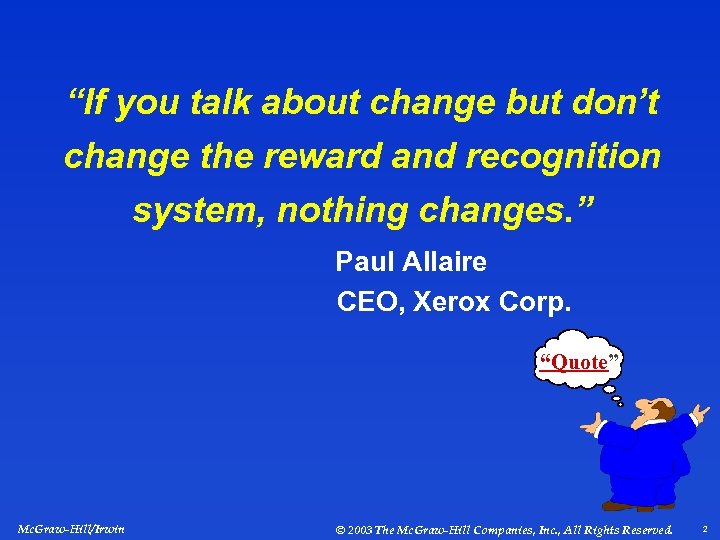 “If you talk about change but don’t change the reward and recognition system, nothing changes.”

Paul Allaire
CEO, Xerox Corp.

“Quote”

McGraw-Hill/Irwin

© 2003 The McGraw-Hill Companies, Inc., All Rights Reserved.

2